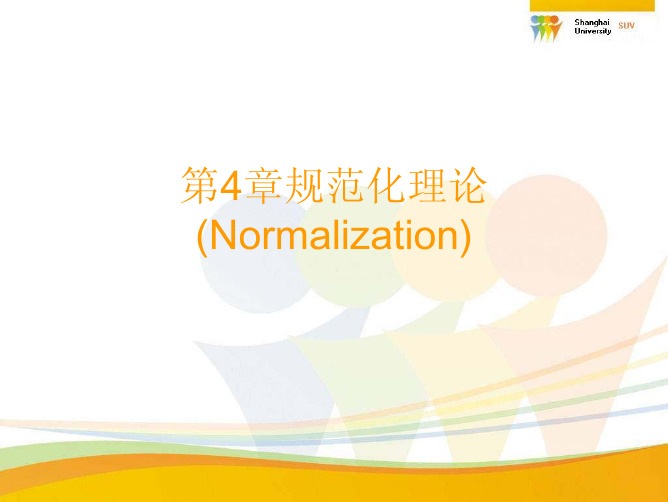 Shanghai University SUV

第4章规范化理论
(Normalization)